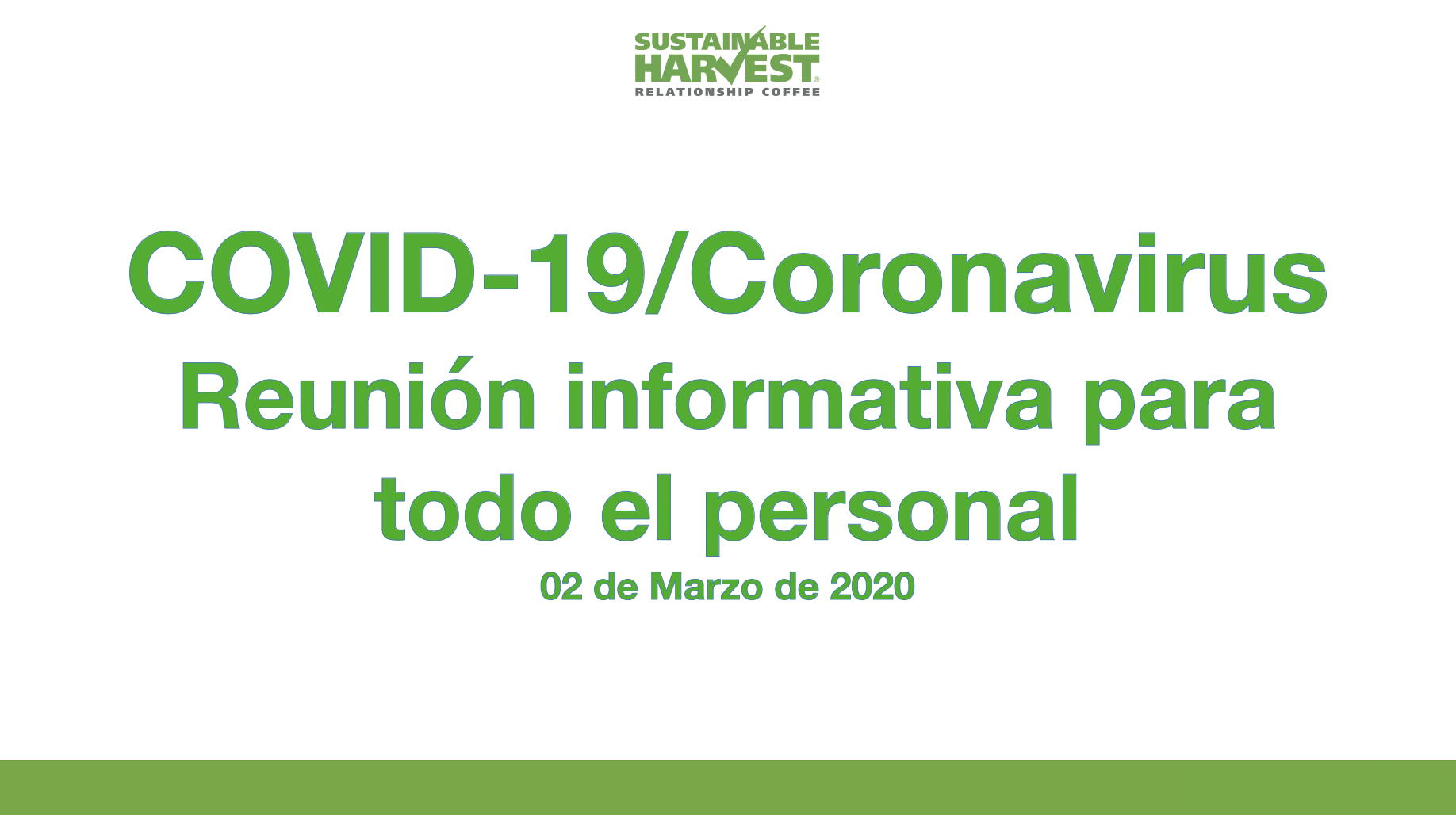 SUSTAINABLE HARVEST®
RELATIONSHIP COFFEE

COVID-19/Coronavirus
Reunión informativa para todo el personal

02 de Marzo de 2020